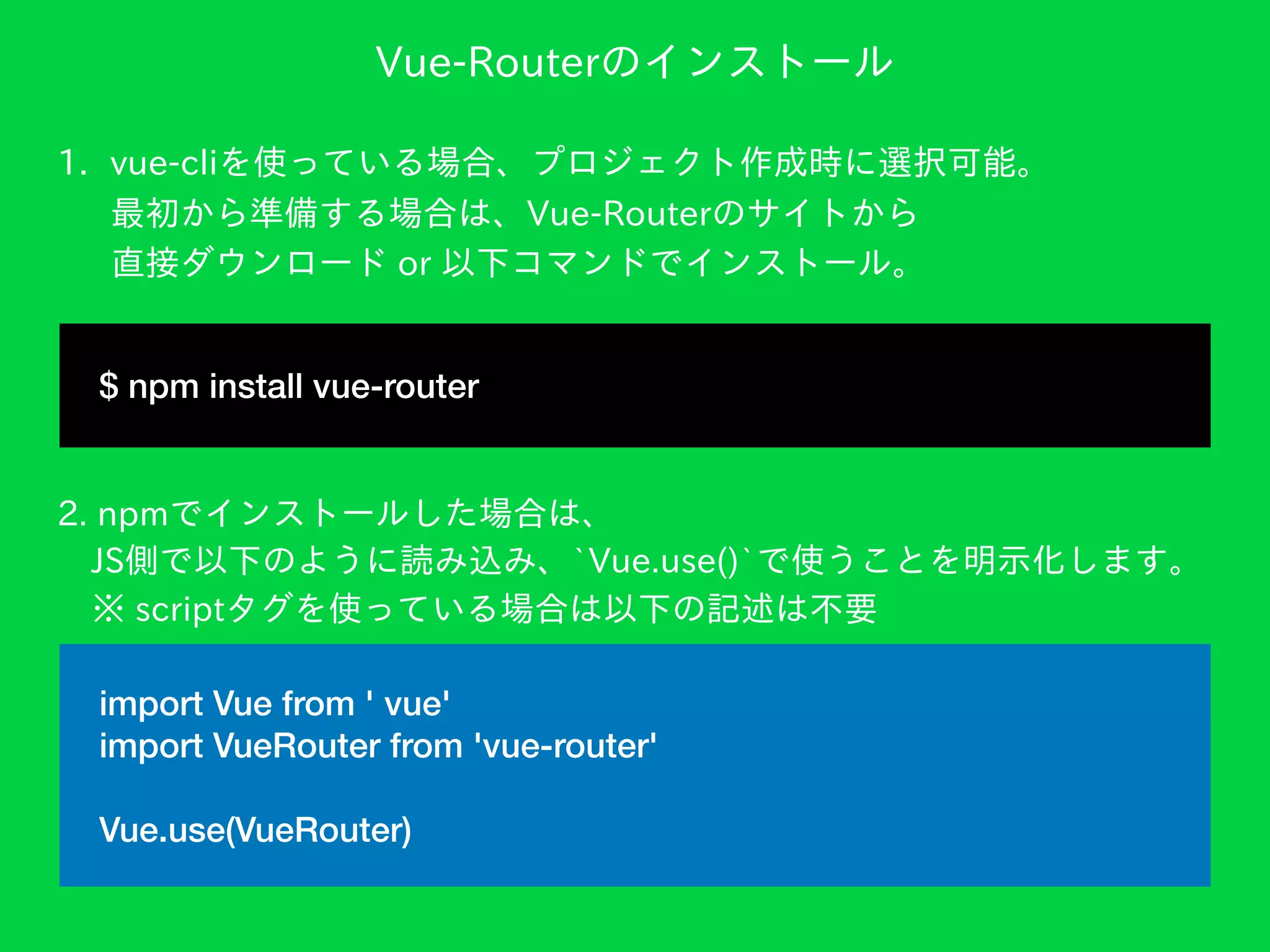 Vue-Routerのインストール

1. vue-cliを使っている場合、プロジェクト作成時に選択可能。
最初から準備する場合は、Vue-Routerのサイトから
直接ダウンロード or 以下コマンドでインストール。

$ npm install vue-router

2. npmでインストールした場合は、
JS側で以下のように読み込み、`Vue.use()`で使うことを明示化します。
※ scriptタグを使っている場合は以下の記述は不要

import Vue from ' vue'
import VueRouter from 'vue-router'

Vue.use(VueRouter)